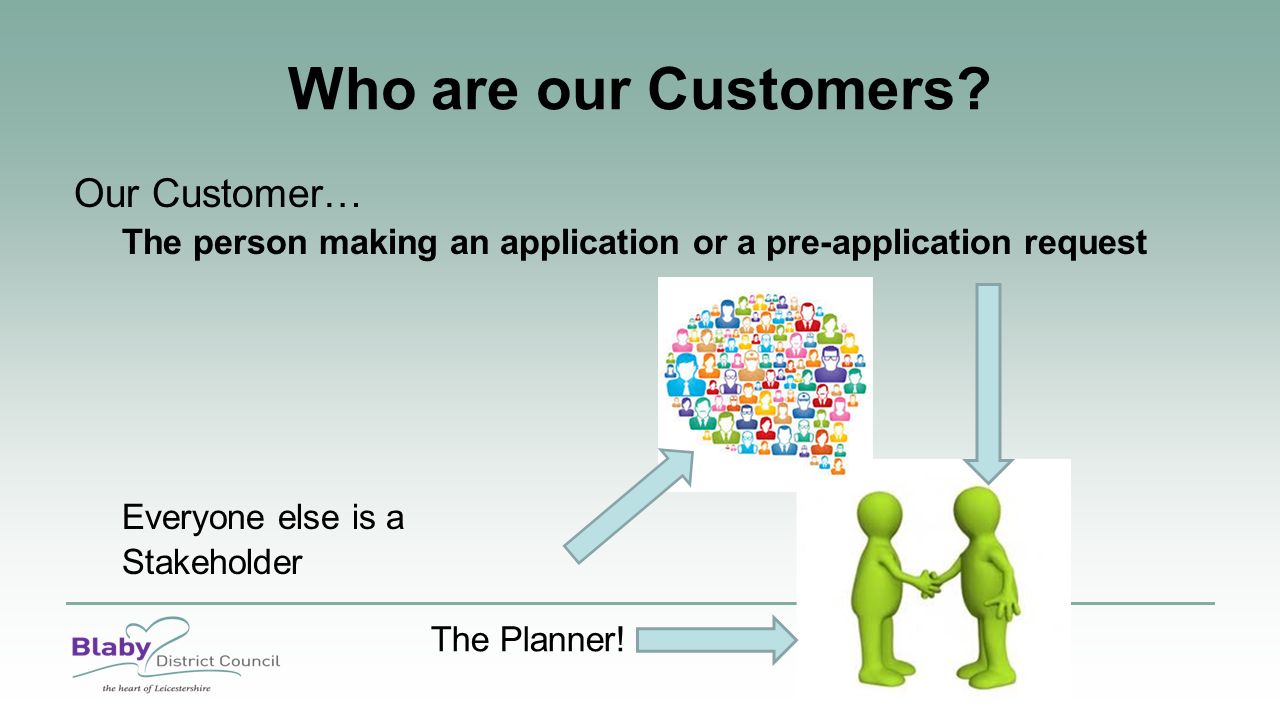 Who are our Customers?

Our Customer…

The person making an application or a pre-application request

Everyone else is a Stakeholder

The Planner!

Blaby District Council
the heart of Leicestershire